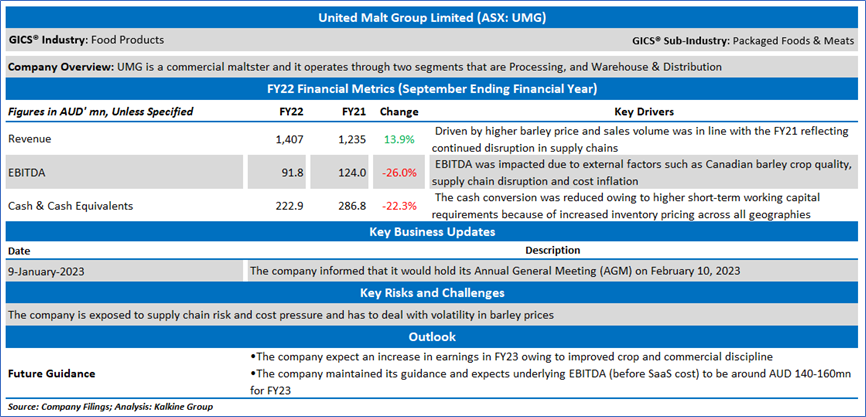 United Malt Group Limited (ASX: UMG)

GICS® Industry: Food Products

GICS® Sub-Industry: Packaged Foods & Meats

Company Overview: UMG is a commercial maltster and it operates through two segments that are Processing, and Warehouse & Distribution

FY22 Financial Metrics (September Ending Financial Year)

| Figures in AUD' mn, Unless Specified | FY22 | FY21 | Change | Key Drivers |
|---|---|---|---|---|
| Revenue | 1,407 | 1,235 | 13.9% | Driven by higher barley price and sales volume was in line with the FY21 reflecting continued disruption in supply chains |
| EBITDA | 91.8 | 124.0 | -26.0% | EBITDA was impacted due to external factors such as Canadian barley crop quality, supply chain disruption and cost inflation |
| Cash & Cash Equivalents | 222.9 | 286.8 | -22.3% | The cash conversion was reduced owing to higher short-term working capital requirements because of increased inventory pricing across all geographies |

Key Business Updates

| Date | Description |
|---|---|
| 9-January-2023 | The company informed that it would hold its Annual General Meeting (AGM) on February 10, 2023 |

Key Risks and Challenges

The company is exposed to supply chain risk and cost pressure and has to deal with volatility in barley prices

Outlook

Future Guidance

•The company expect an increase in earnings in FY23 owing to improved crop and commercial discipline
•The company maintained its guidance and expects underlying EBITDA (before SaaS cost) to be around AUD 140-160mn for FY23

Source: Company Filings; Analysis: Kalkine Group